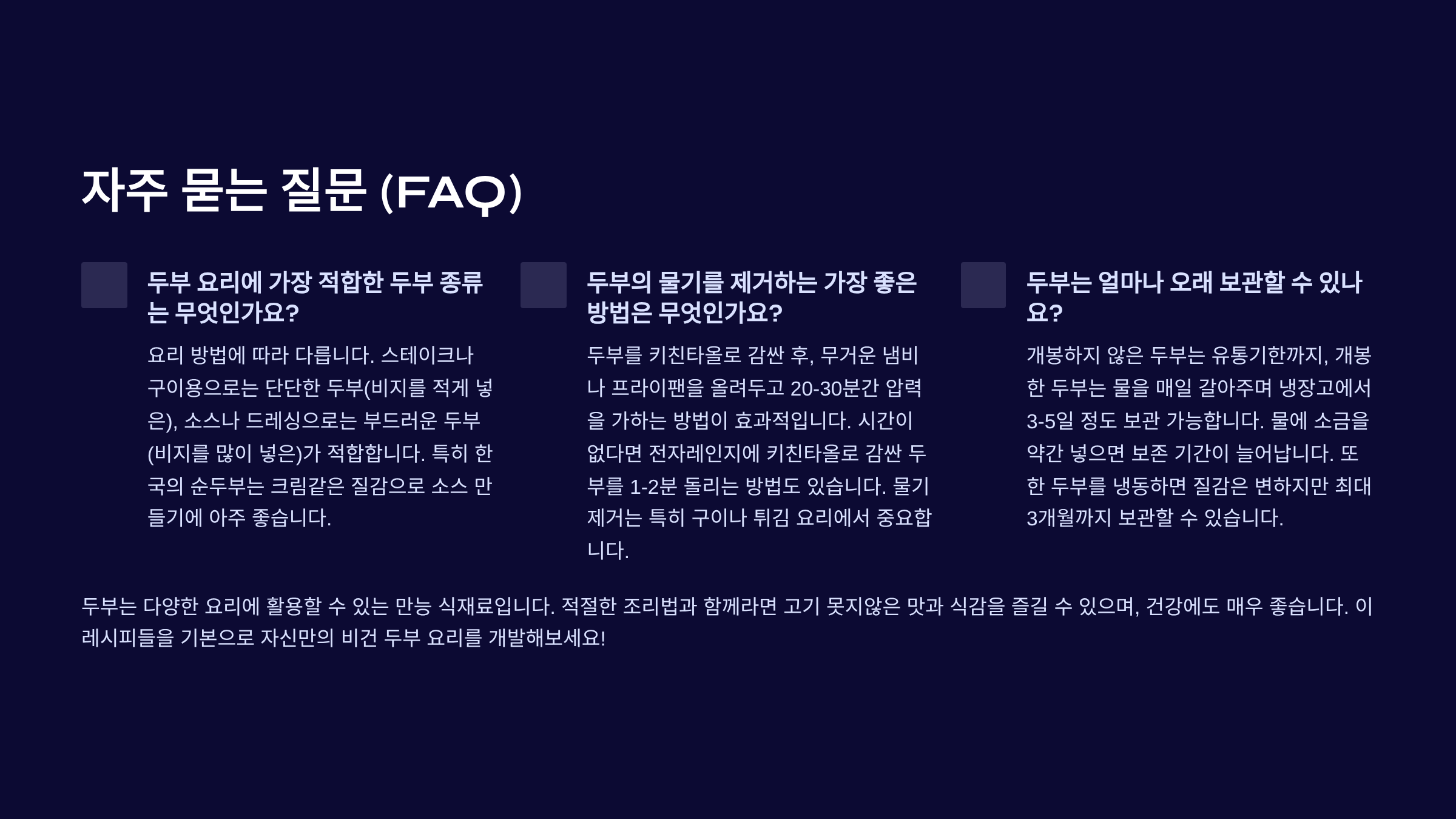 자주 묻는 질문 (FAQ)

두부 요리에 가장 적합한 두부 종류는 무엇인가요?

요리 방법에 따라 다릅니다. 스테이크나 구이용으로는 단단한 두부(비지를 적게 넣은), 소스나 드레싱으로는 부드러운 두부(비지를 많이 넣은)가 적합합니다. 특히 한국의 순두부는 크림같은 질감으로 소스 만들기에 아주 좋습니다.

두부의 물기를 제거하는 가장 좋은 방법은 무엇인가요?

두부를 키친타올로 감싼 후, 무거운 냄비나 프라이팬을 올려두고 20-30분간 압력을 가하는 방법이 효과적입니다. 시간이 없다면 전자레인지에 키친타올로 감싼 두부를 1-2분 돌리는 방법도 있습니다. 물기 제거는 특히 구이나 튀김 요리에서 중요합니다.

두부는 얼마나 오래 보관할 수 있나요?

개봉하지 않은 두부는 유통기한까지, 개봉한 두부는 물을 매일 갈아주며 냉장고에서 3-5일 정도 보관 가능합니다. 물에 소금을 약간 넣으면 보존 기간이 늘어납니다. 또한 두부를 냉동하면 질감은 변하지만 최대 3개월까지 보관할 수 있습니다.

두부는 다양한 요리에 활용할 수 있는 만능 식재료입니다. 적절한 조리법과 함께라면 고기 못지않은 맛과 식감을 즐길 수 있으며, 건강에도 매우 좋습니다. 이 레시피들을 기본으로 자신만의 비건 두부 요리를 개발해보세요!